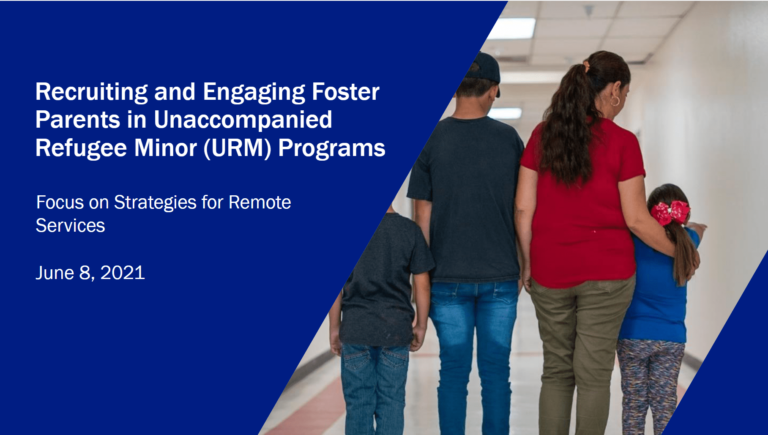 Recruiting and Engaging Foster Parents in Unaccompanied Refugee Minor (URM) Programs

Focus on Strategies for Remote Services

June 8, 2021